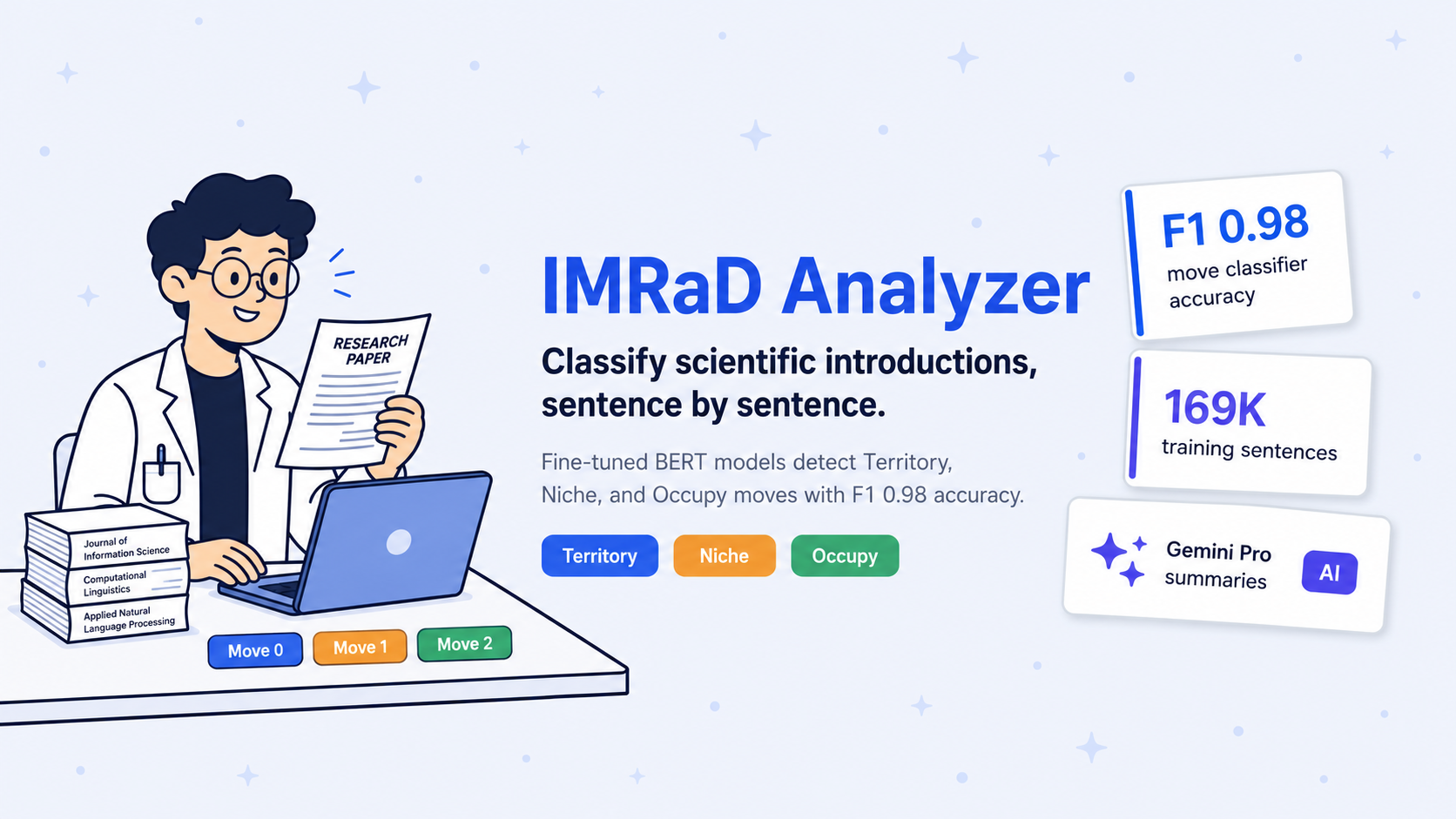 RESEARCH PAPER

Journal of Information Science

Computational Linguistics

Applied Natural Language Processing

Move 0 Move 1 Move 2

IMRaD Analyzer

Classify scientific introductions, sentence by sentence.

Fine-tuned BERT models detect Territory, Niche, and Occupy moves with F1 0.98 accuracy.

Territory Niche Occupy

F1 0.98
move classifier accuracy

169K
training sentences

Gemini Pro summaries AI